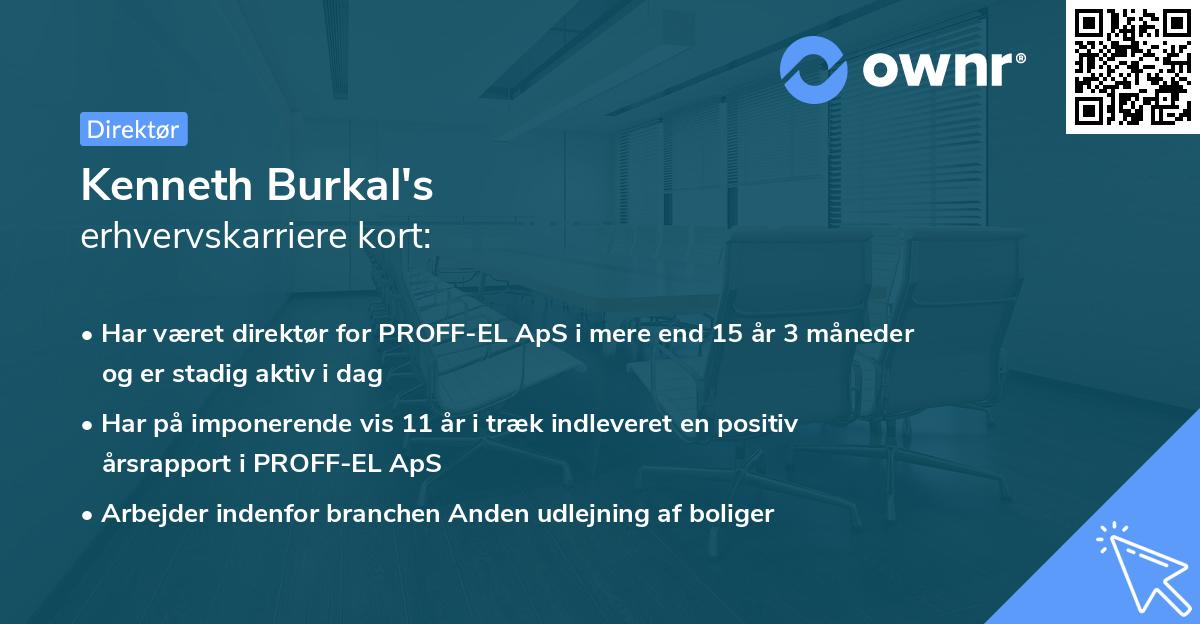 ownr®

Direktør

Kenneth Burkal's
erhvervskarriere kort:

• Har været direktør for PROFF-EL ApS i mere end 15 år 3 måneder og er stadig aktiv i dag

• Har på imponerende vis 11 år i træk indleveret en positiv årsrapport i PROFF-EL ApS

• Arbejder indenfor branchen Anden udlejning af boliger